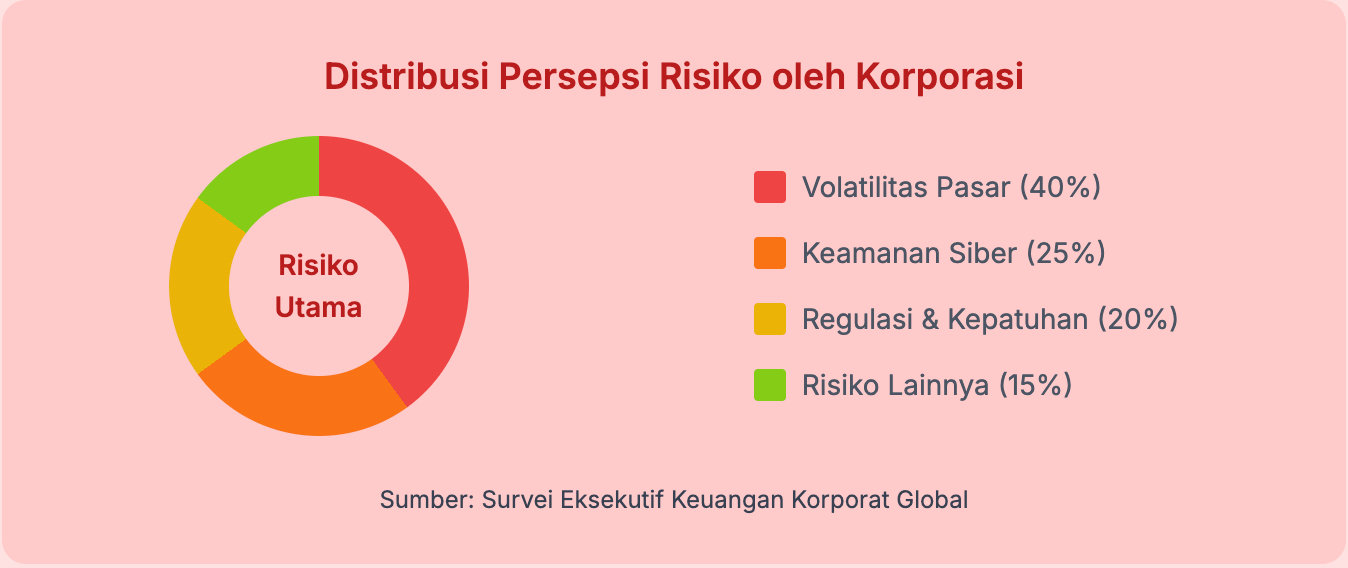 Distribusi Persepsi Risiko oleh Korporasi

Risiko Utama

Volatilitas Pasar (40%)

Keamanan Siber (25%)

Regulasi & Kepatuhan (20%)

Risiko Lainnya (15%)

Sumber: Survei Eksekutif Keuangan Korporat Global